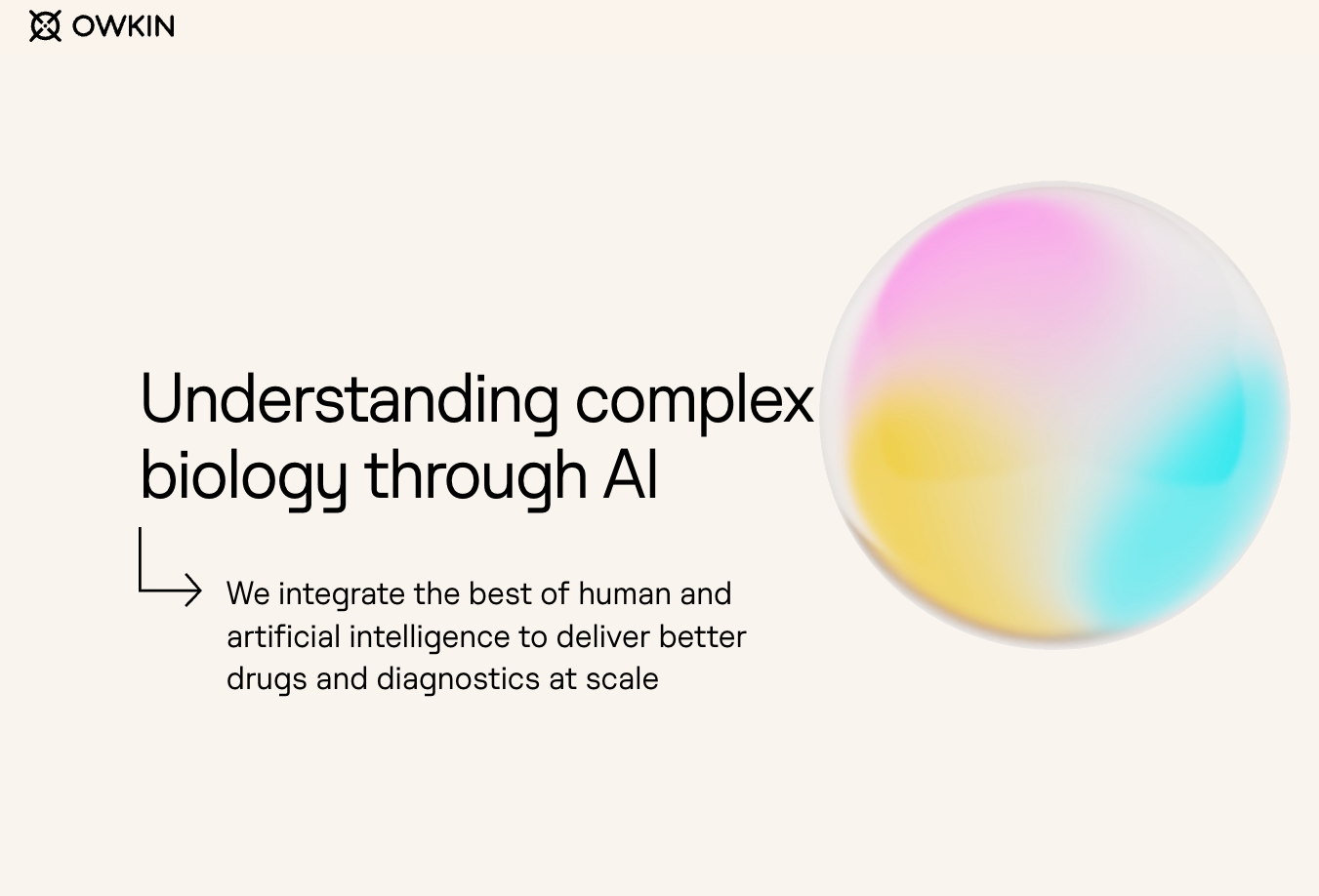 OWKIN

Understanding complex biology through AI

We integrate the best of human and artificial intelligence to deliver better drugs and diagnostics at scale